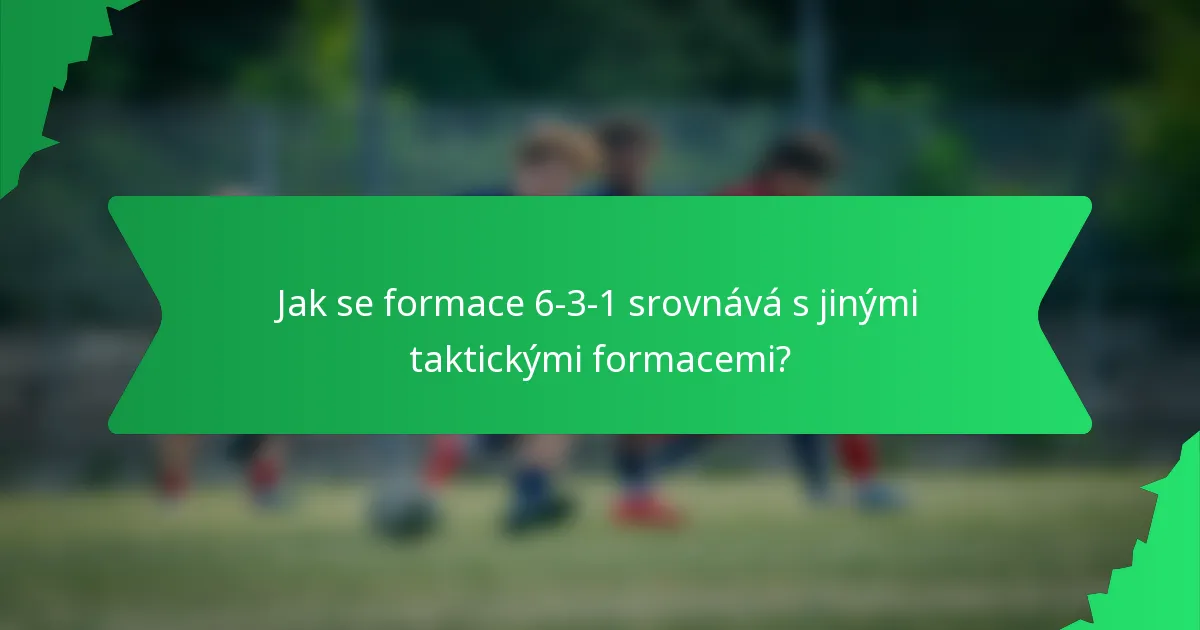 Jak se formace 6-3-1 srovnává s jinými taktickými formacemi?